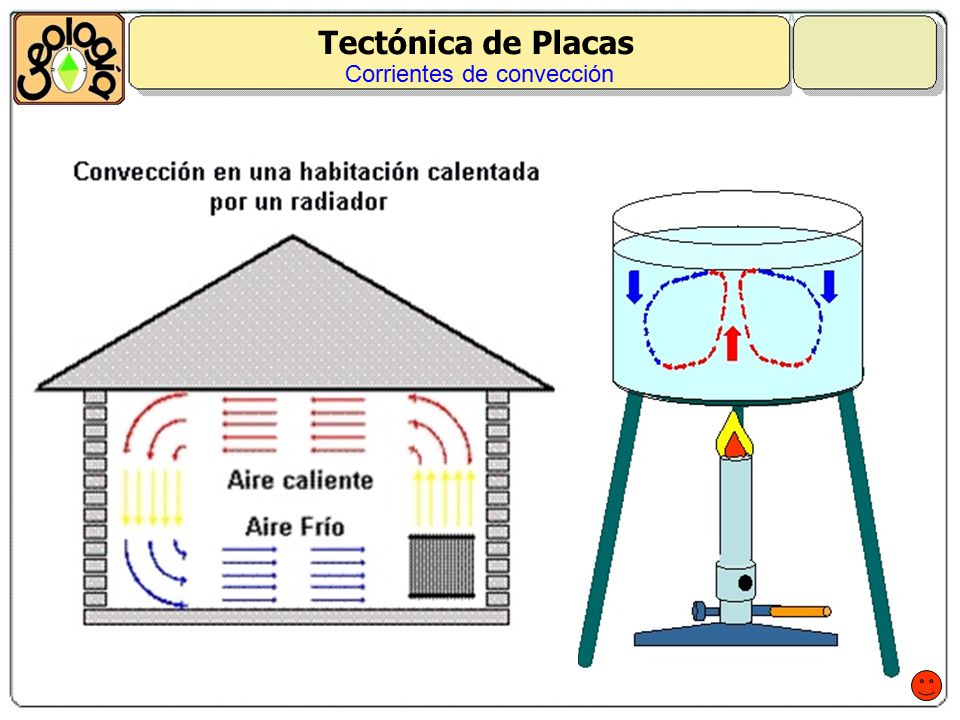 Geología

Tectónica de Placas
Corrientes de convección

Convección en una habitación calentada por un radiador

Aire caliente
Aire Frío